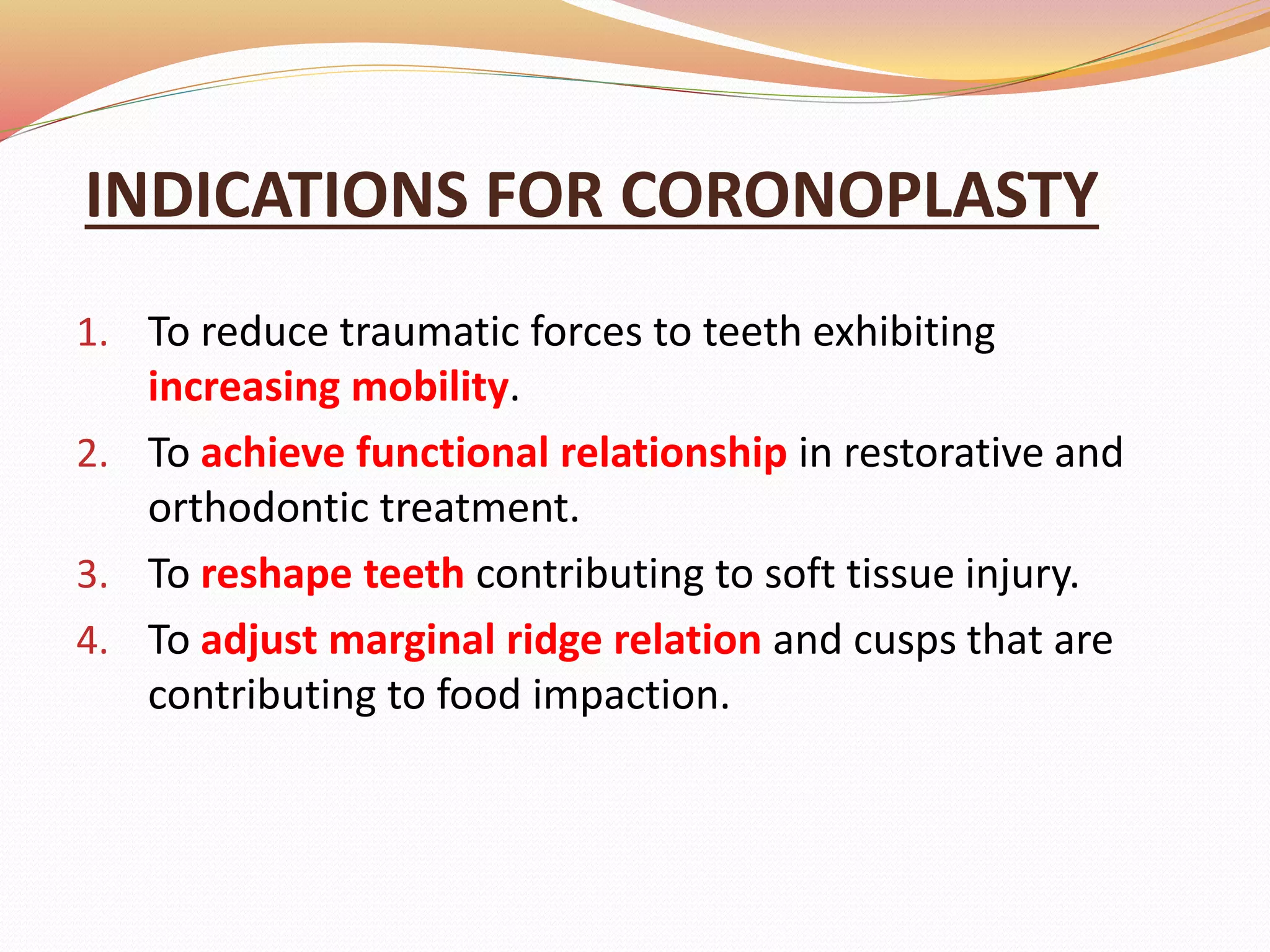 INDICATIONS FOR CORONOPLASTY

1. To reduce traumatic forces to teeth exhibiting increasing mobility.
2. To achieve functional relationship in restorative and orthodontic treatment.
3. To reshape teeth contributing to soft tissue injury.
4. To adjust marginal ridge relation and cusps that are contributing to food impaction.